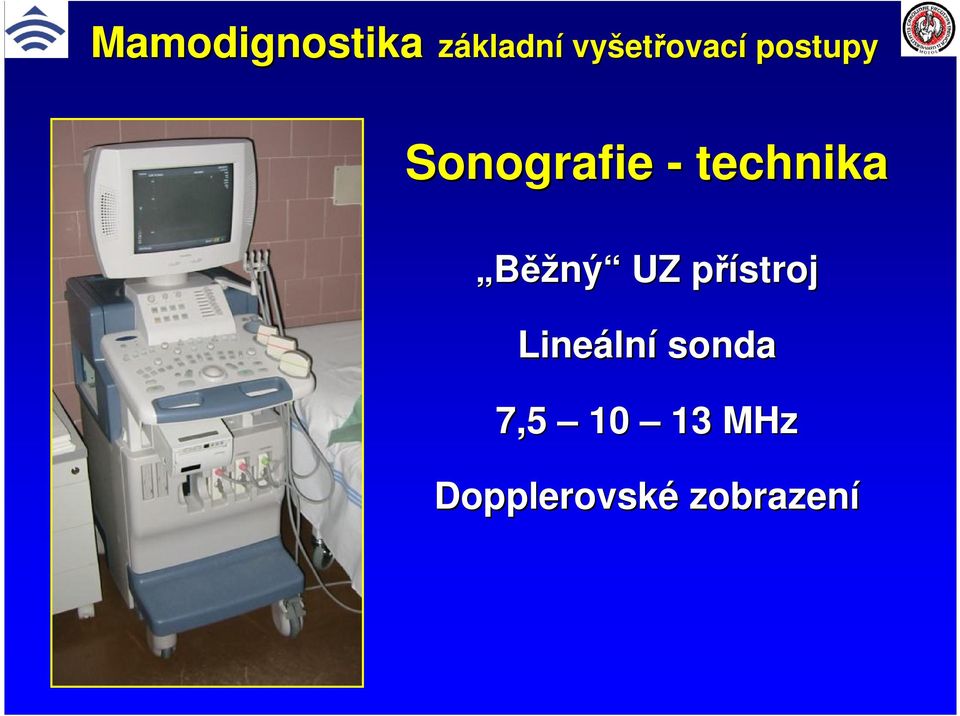 Mamodignostika základní vyšetřovací postupy

Sonografie - technika

„Běžný“ UZ přístroj

Lineální sonda

7,5 – 10 – 13 MHz

Dopplerovské zobrazení